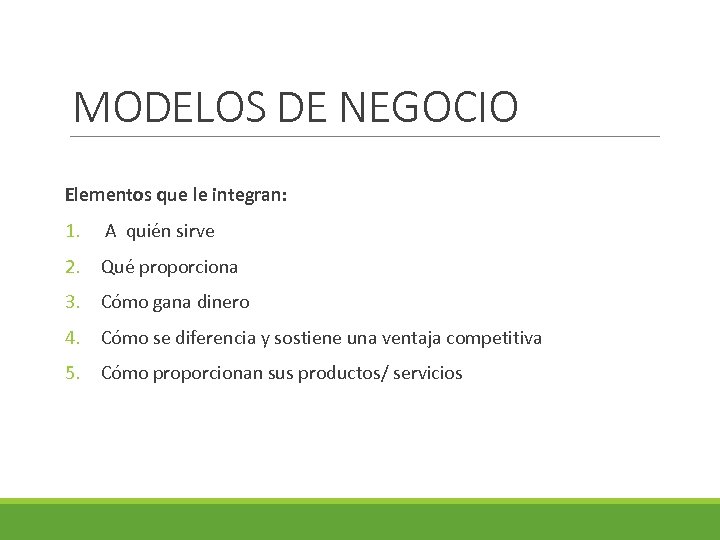 MODELOS DE NEGOCIO

Elementos que le integran:

1. A quién sirve
2. Qué proporciona
3. Cómo gana dinero
4. Cómo se diferencia y sostiene una ventaja competitiva
5. Cómo proporcionan sus productos/ servicios